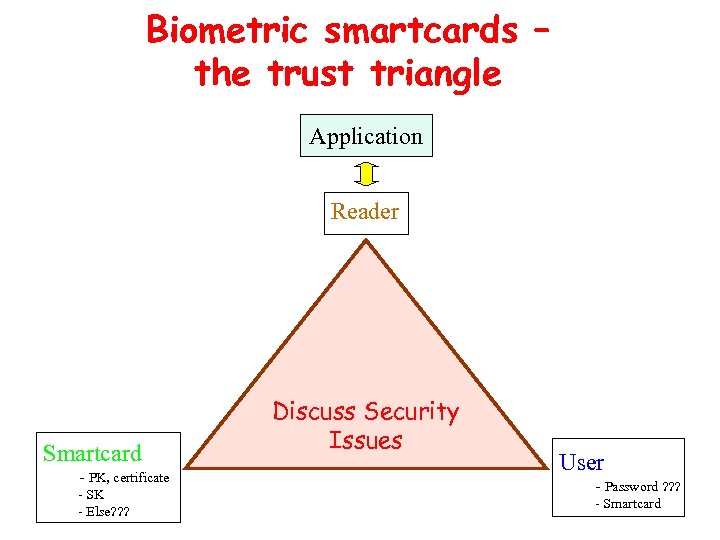 Biometric smartcards – the trust triangle

Application

Reader

Discuss Security Issues

Smartcard
- PK, certificate
- SK
- Else???

User
- Password ???
- Smartcard